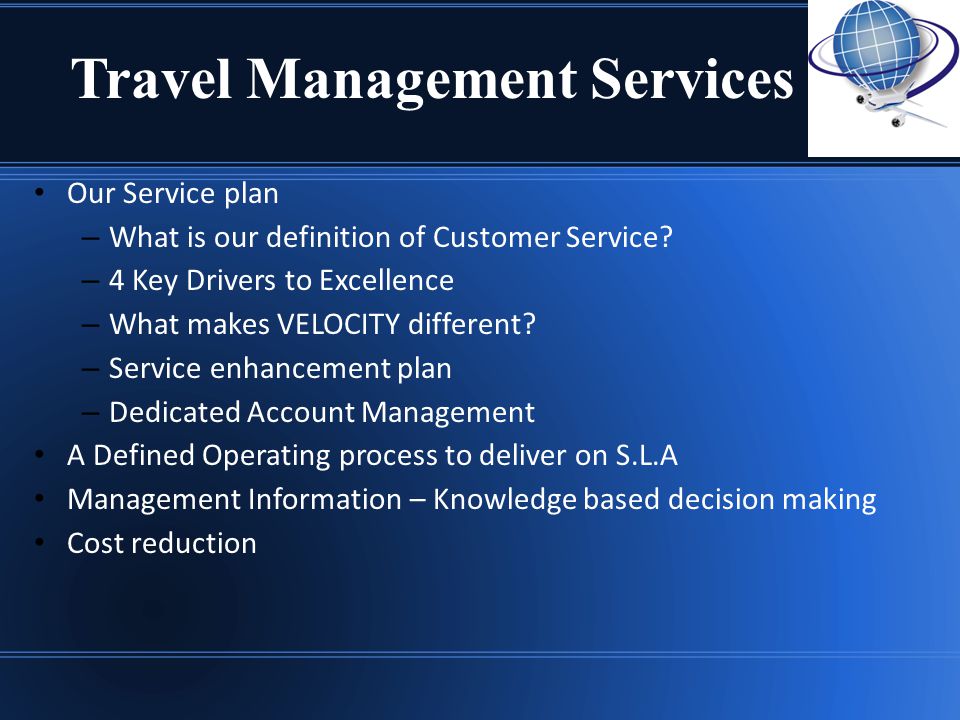 Travel Management Services

• Our Service plan
  – What is our definition of Customer Service?
  – 4 Key Drivers to Excellence
  – What makes VELOCITY different?
  – Service enhancement plan
  – Dedicated Account Management
• A Defined Operating process to deliver on S.L.A
• Management Information – Knowledge based decision making
• Cost reduction